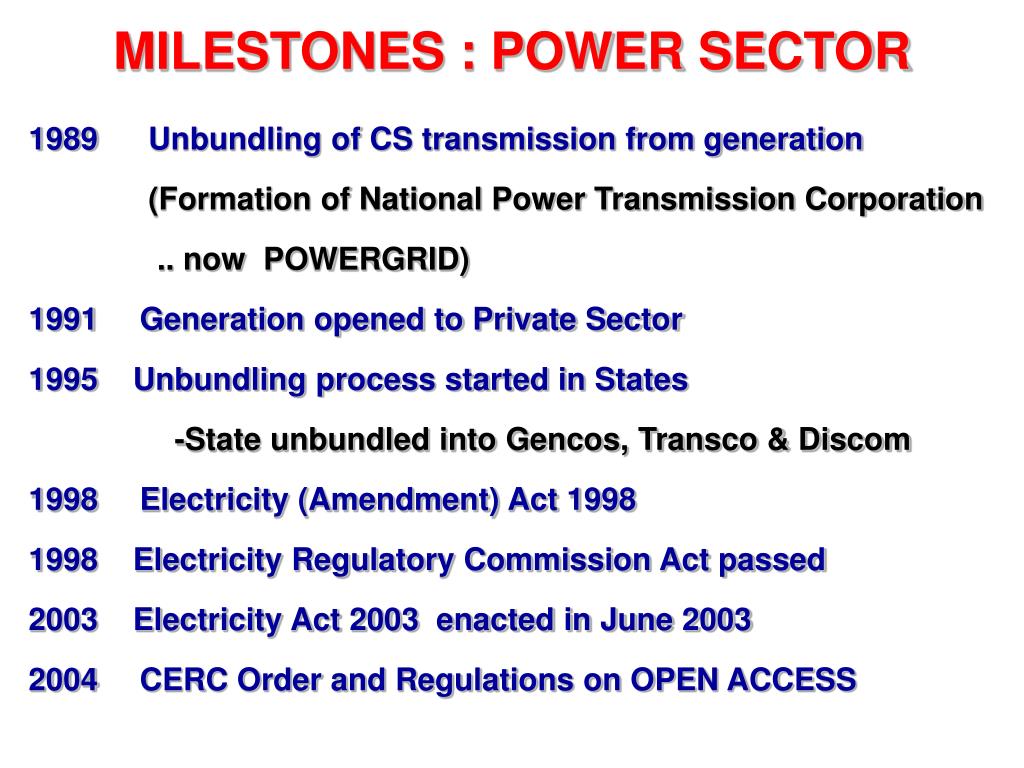 MILESTONES : POWER SECTOR

1989 Unbundling of CS transmission from generation (Formation of National Power Transmission Corporation .. now POWERGRID)

1991 Generation opened to Private Sector

1995 Unbundling process started in States

-State unbundled into Gencos, Transco & Discom

1998 Electricity (Amendment) Act 1998

1998 Electricity Regulatory Commission Act passed

2003 Electricity Act 2003 enacted in June 2003

2004 CERC Order and Regulations on OPEN ACCESS